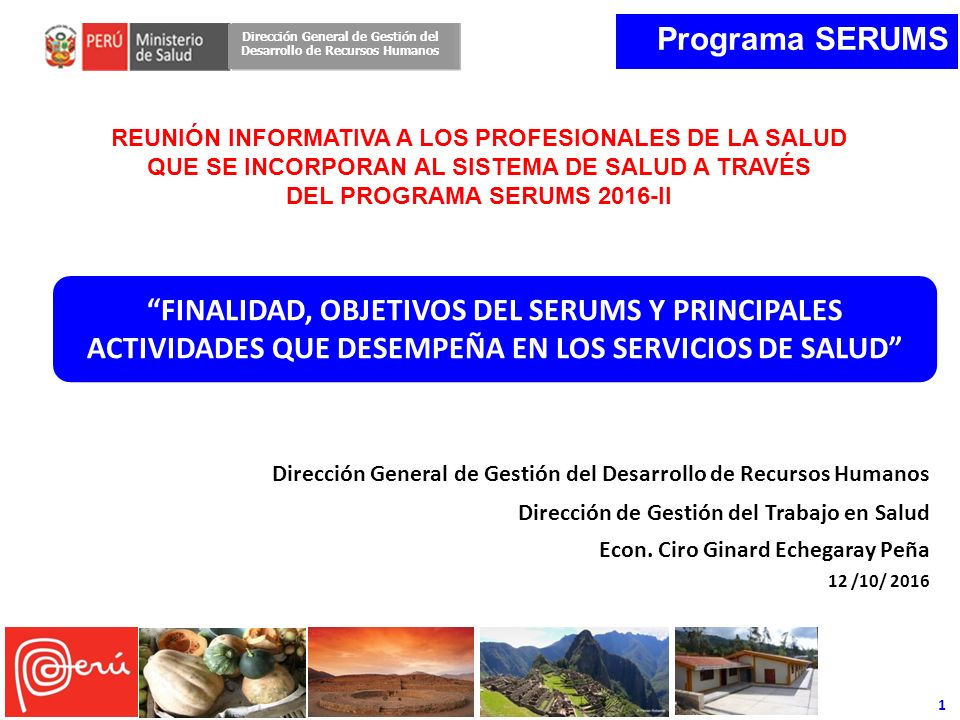 PERÚ Ministerio de Salud

Dirección General de Gestión del Desarrollo de Recursos Humanos

Programa SERUMS

REUNIÓN INFORMATIVA A LOS PROFESIONALES DE LA SALUD QUE SE INCORPORAN AL SISTEMA DE SALUD A TRAVÉS DEL PROGRAMA SERUMS 2016-II

“FINALIDAD, OBJETIVOS DEL SERUMS Y PRINCIPALES ACTIVIDADES QUE DESEMPEÑA EN LOS SERVICIOS DE SALUD”

Dirección General de Gestión del Desarrollo de Recursos Humanos

Dirección de Gestión del Trabajo en Salud

Econ. Ciro Ginard Echegaray Peña

12 /10/ 2016

Perú

1